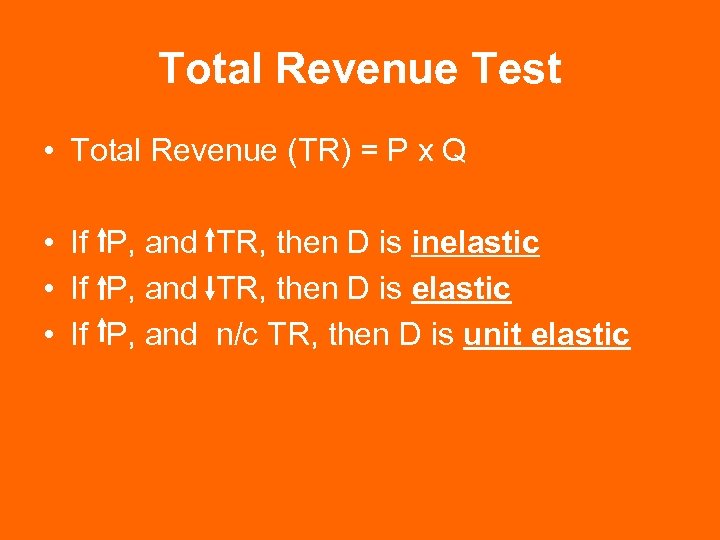 Total Revenue Test

• Total Revenue (TR) = P x Q

• If ↑P, and ↑TR, then D is inelastic
• If ↑P, and ↓TR, then D is elastic
• If ↑P, and n/c TR, then D is unit elastic